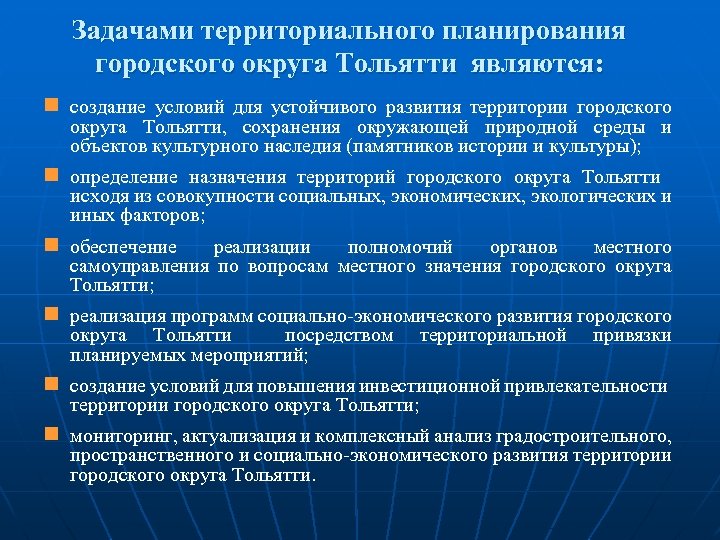 Задачами территориального планирования городского округа Тольятти являются:

создание условий для устойчивого развития территории городского округа Тольятти, сохранения окружающей природной среды и объектов культурного наследия (памятников истории и культуры);

определение назначения территорий городского округа Тольятти исходя из совокупности социальных, экономических, экологических и иных факторов;

обеспечение реализации полномочий органов местного самоуправления по вопросам местного значения городского округа Тольятти;

реализация программ социально-экономического развития городского округа Тольятти посредством территориальной привязки планируемых мероприятий;

создание условий для повышения инвестиционной привлекательности территории городского округа Тольятти;

мониторинг, актуализация и комплексный анализ градостроительного, пространственного и социально-экономического развития территории городского округа Тольятти.